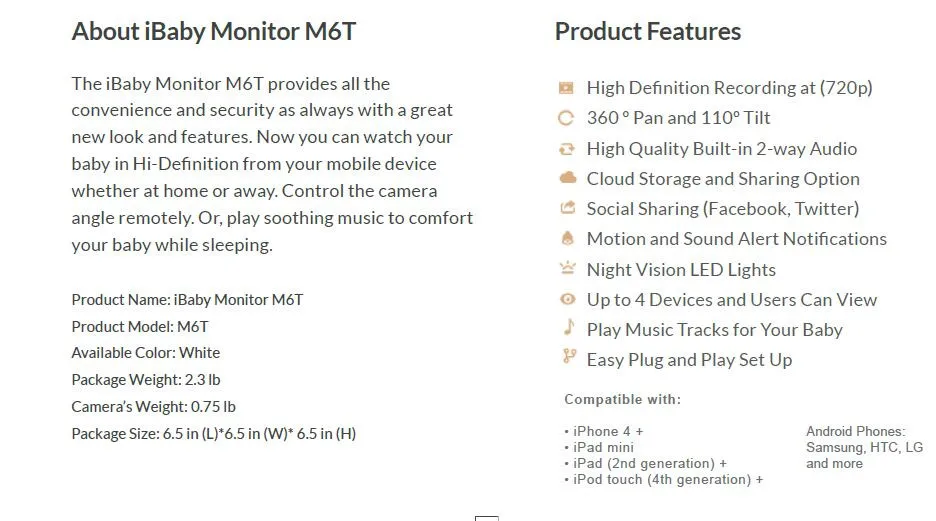 About iBaby Monitor M6T

The iBaby Monitor M6T provides all the convenience and security as always with a great new look and features. Now you can watch your baby in Hi-Definition from your mobile device whether at home or away. Control the camera angle remotely. Or, play soothing music to comfort your baby while sleeping.

Product Name: iBaby Monitor M6T
Product Model: M6T
Available Color: White
Package Weight: 2.3 lb
Camera's Weight: 0.75 lb
Package Size: 6.5 in (L)*6.5 in (W)* 6.5 in (H)

Product Features

High Definition Recording at (720p)
360 ° Pan and 110° Tilt
High Quality Built-in 2-way Audio
Cloud Storage and Sharing Option
Social Sharing (Facebook, Twitter)
Motion and Sound Alert Notifications
Night Vision LED Lights
Up to 4 Devices and Users Can View
Play Music Tracks for Your Baby
Easy Plug and Play Set Up

Compatible with:

• iPhone 4 +
• iPad mini
• iPad (2nd generation) +
• iPod touch (4th generation) +

Android Phones: Samsung, HTC, LG and more